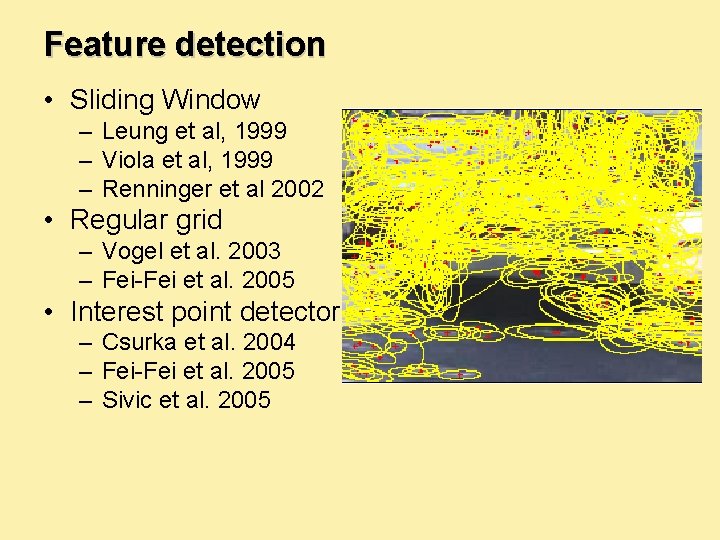 Feature detection

• Sliding Window
 – Leung et al, 1999
 – Viola et al, 1999
 – Renninger et al 2002
• Regular grid
 – Vogel et al. 2003
 – Fei-Fei et al. 2005
• Interest point detector
 – Csurka et al. 2004
 – Fei-Fei et al. 2005
 – Sivic et al. 2005